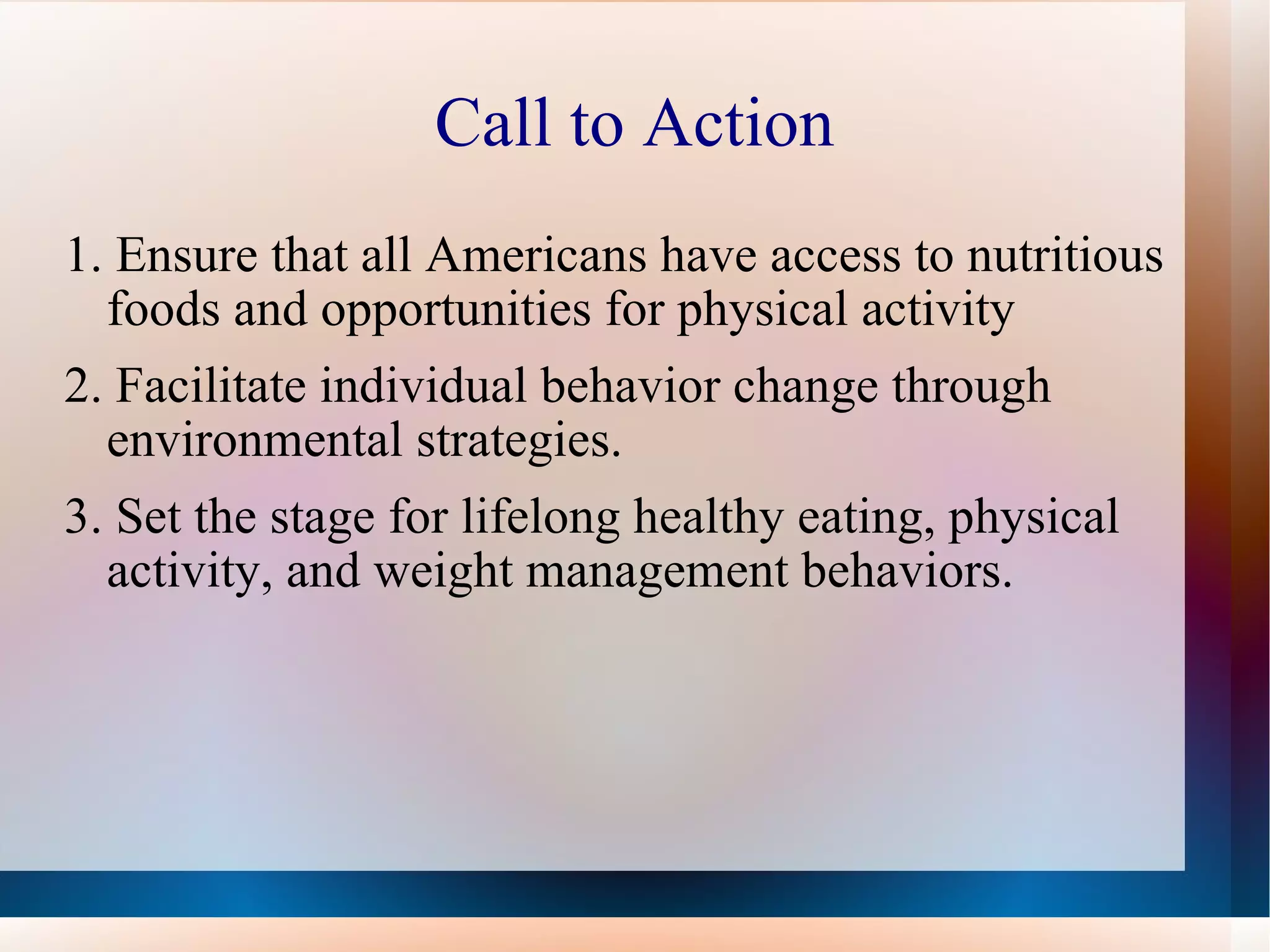 Call to Action

1. Ensure that all Americans have access to nutritious foods and opportunities for physical activity

2. Facilitate individual behavior change through environmental strategies.

3. Set the stage for lifelong healthy eating, physical activity, and weight management behaviors.